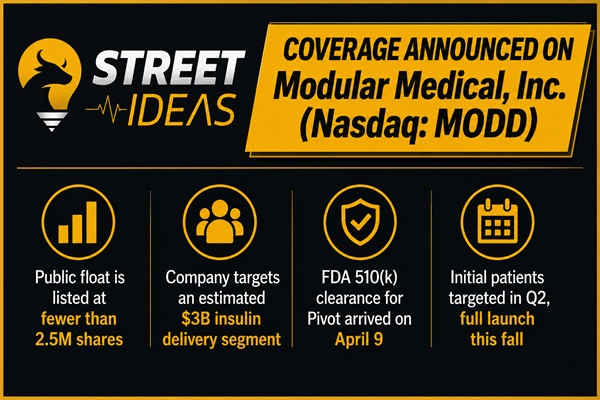 STREET IDEAS

COVERAGE ANNOUNCED ON Modular Medical, Inc. (Nasdaq: MODD)

Public float is listed at fewer than 2.5M shares

Company targets an estimated $3B insulin delivery segment

FDA 510(k) clearance for Pivot arrived on April 9

Initial patients targeted in Q2, full launch this fall